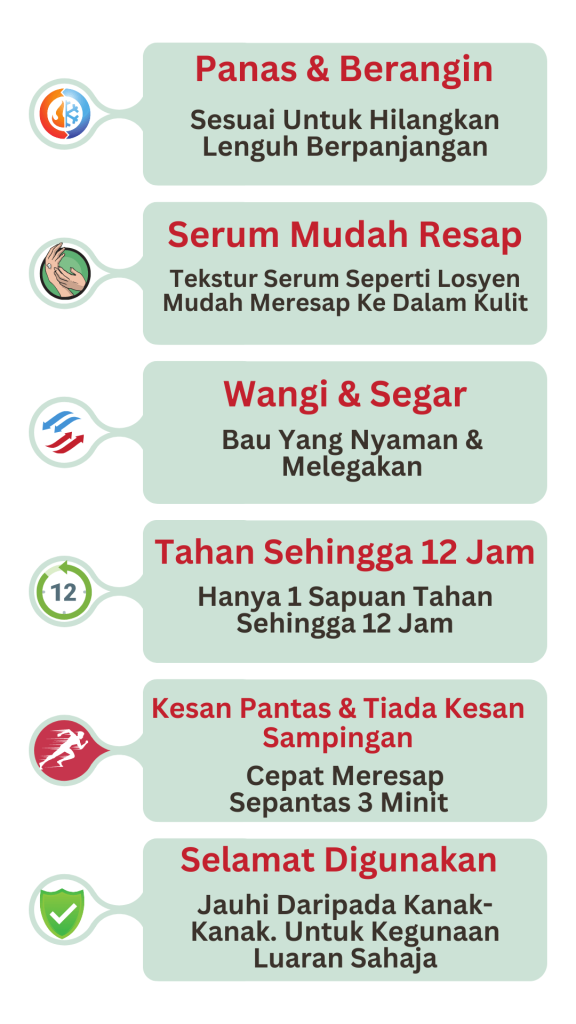 Panas & Berangin

Sesuai Untuk Hilangkan Lenguh Berpanjangan

Serum Mudah Resap

Tekstur Serum Seperti Losyen Mudah Meresap Ke Dalam Kulit

Wangi & Segar

Bau Yang Nyaman & Melegakan

12

Tahan Sehingga 12 Jam

Hanya 1 Sapuan Tahan Sehingga 12 Jam

Kesan Pantas & Tiada Kesan Sampingan

Cepat Meresap Sepantas 3 Minit

Selamat Digunakan

Jauhi Daripada Kanak-Kanak. Untuk Kegunaan Luaran Sahaja